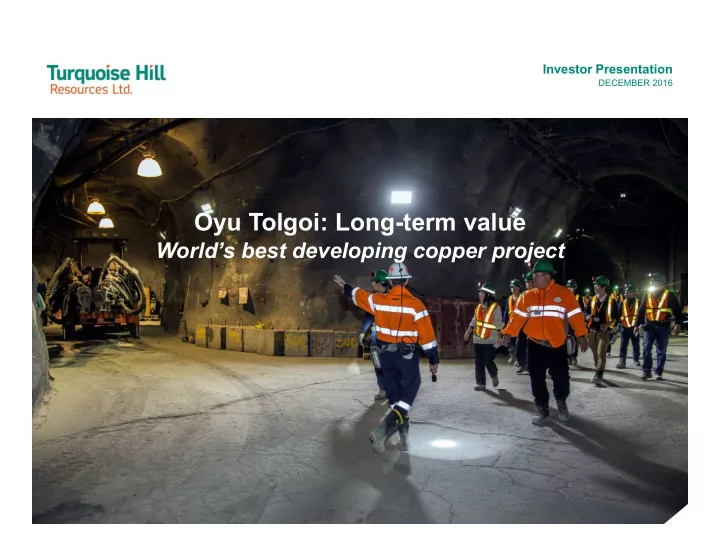 Turquoise Hill
Resources Ltd.

Investor Presentation
DECEMBER 2016

Oyu Tolgoi: Long-term value
World's best developing copper project